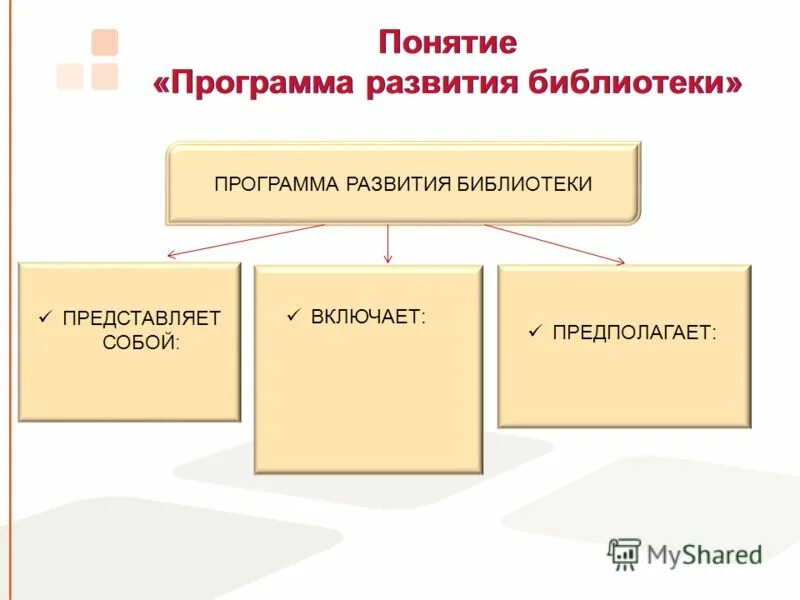 Понятие
«Программа развития библиотеки»

ПРОГРАММА РАЗВИТИЯ БИБЛИОТЕКИ

✓ ПРЕДСТАВЛЯЕТ СОБОЙ:

✓ ВКЛЮЧАЕТ:

✓ ПРЕДПОЛАГАЕТ:

MyShared